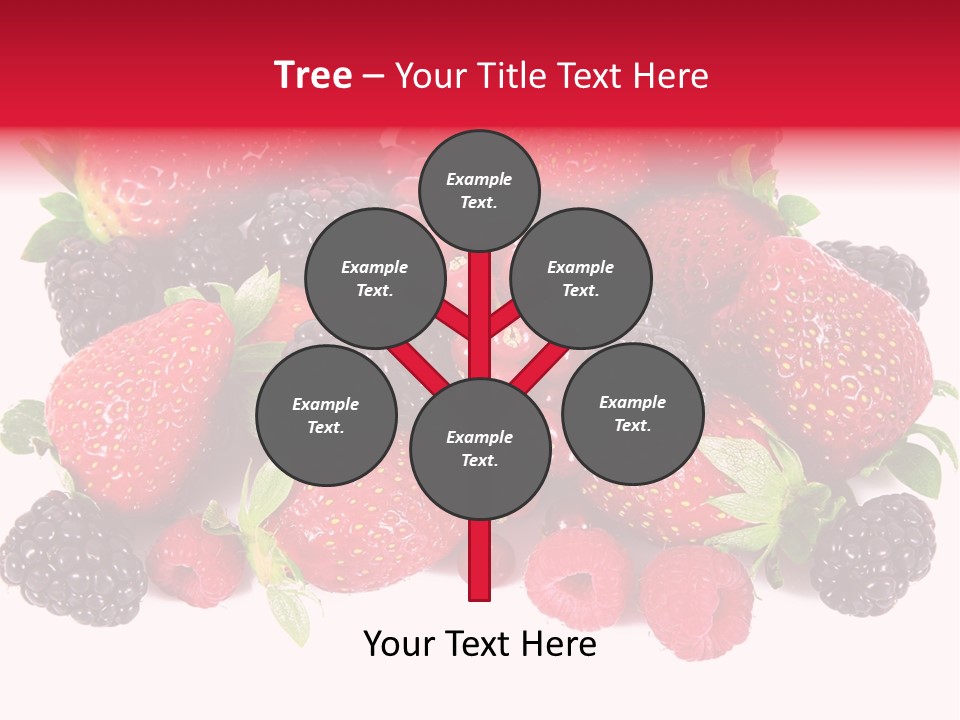 Tree – Your Title Text Here

Example Text.

Example Text.

Example Text.

Example Text.

Example Text.

Example Text.

Your Text Here